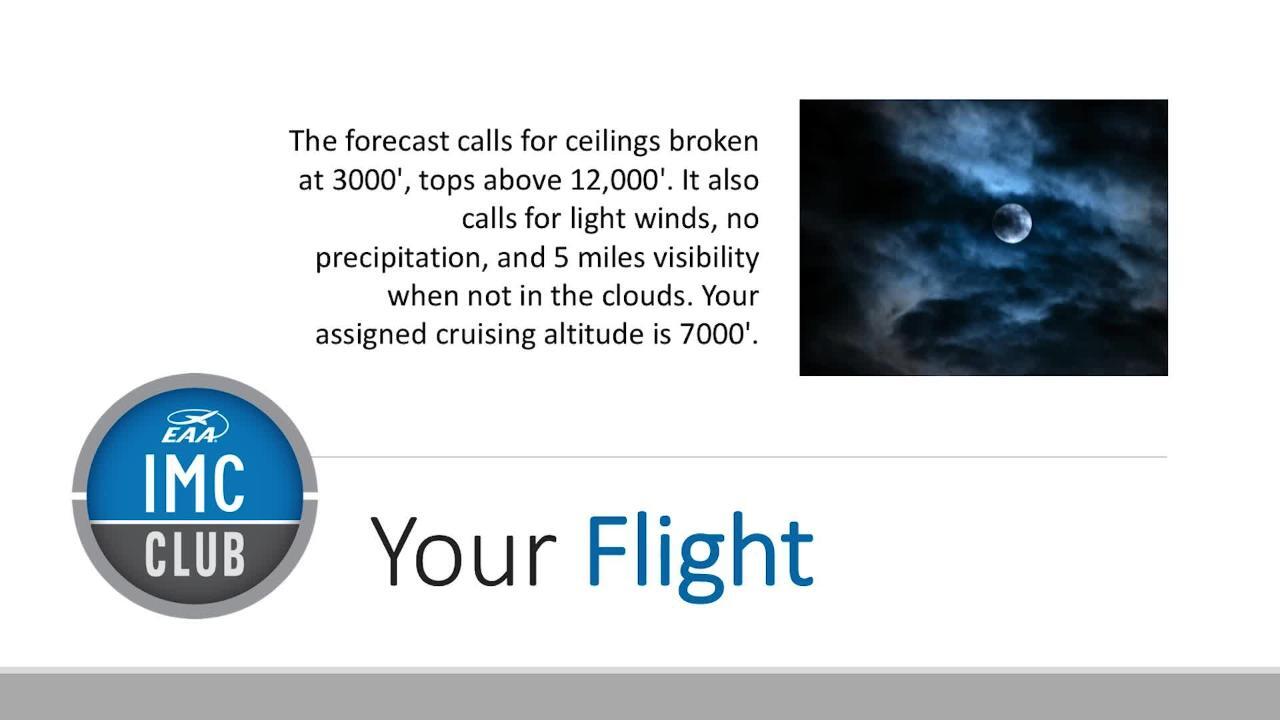 The forecast calls for ceilings broken at 3000', tops above 12,000'. It also calls for light winds, no precipitation, and 5 miles visibility when not in the clouds. Your assigned cruising altitude is 7000'.

EAA
IMC
CLUB

Your Flight